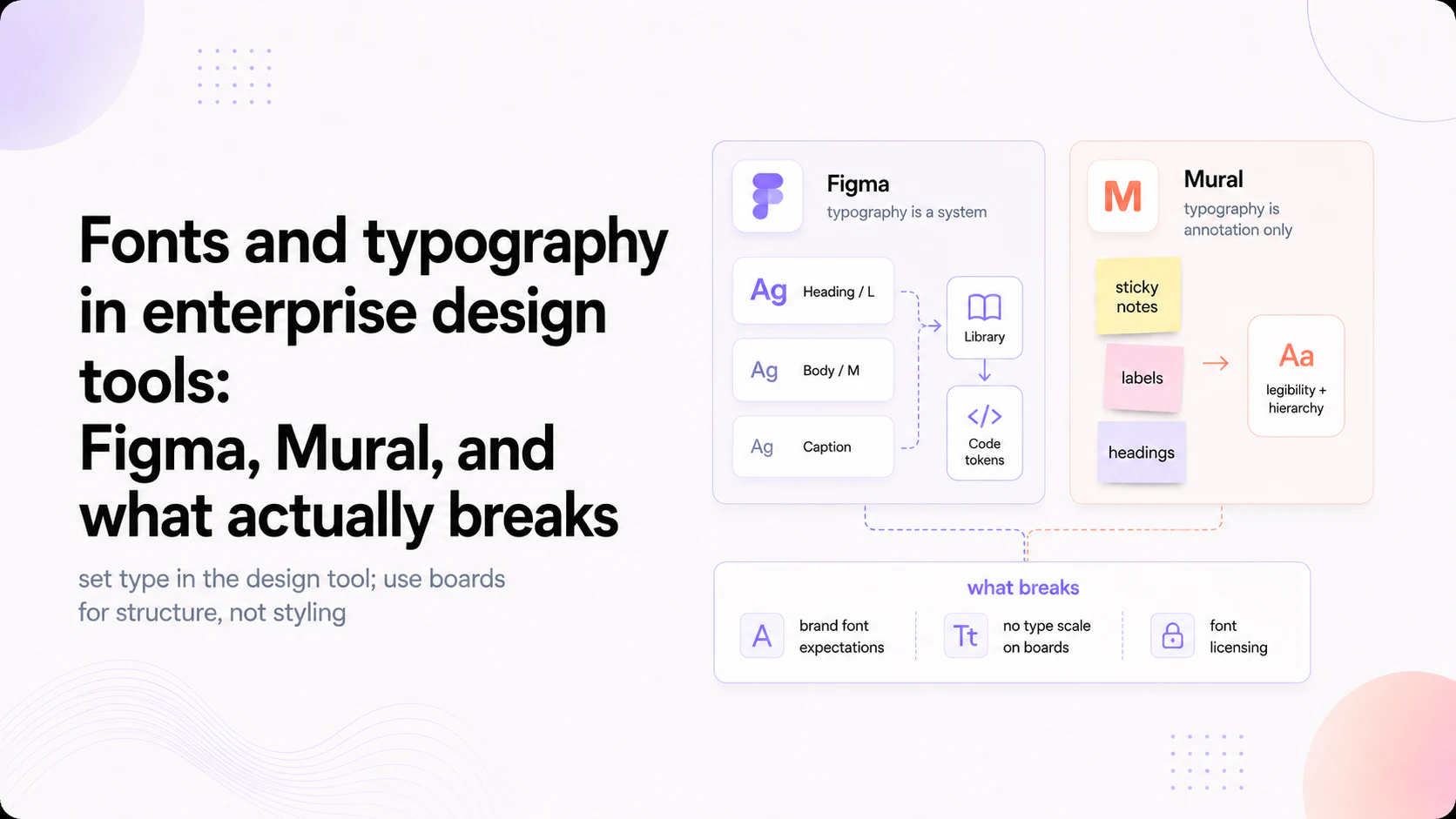 Fonts and typography in enterprise design tools:
Figma, Mural, and what actually breaks

set type in the design tool; use boards for structure, not styling

Figma
typography is a system

Ag Heading / L

Ag Body / M

Ag Caption

Library

</>
Code tokens

M

Mural
typography is annotation only

sticky notes

labels

headings

Aa
legibility + hierarchy

what breaks

A brand font expectations

Tt no type scale on boards

font licensing